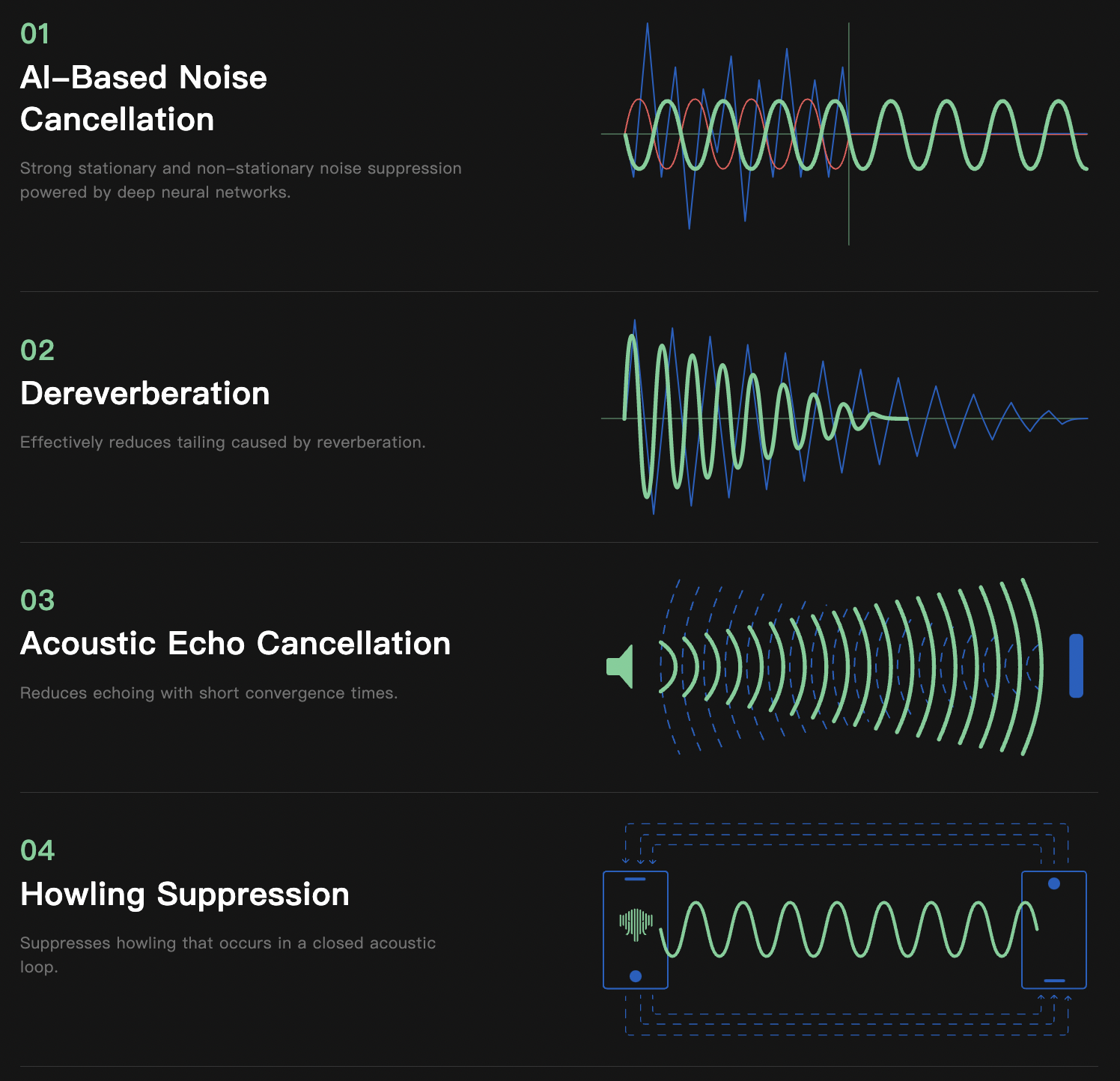 01
AI–Based Noise Cancellation

Strong stationary and non–stationary noise suppression powered by deep neural networks.

02
Dereverberation

Effectively reduces tailing caused by reverberation.

03
Acoustic Echo Cancellation

Reduces echoing with short convergence times.

04
Howling Suppression

Suppresses howling that occurs in a closed acoustic loop.